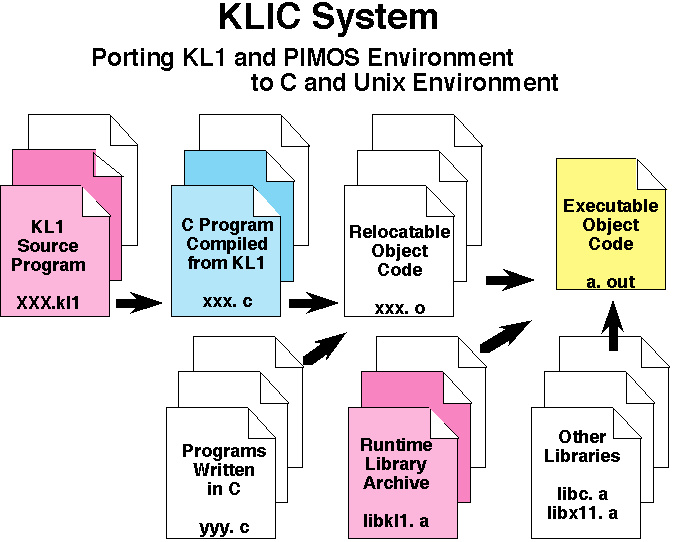 KLIC System

Porting KL1 and PIMOS Environment to C and Unix Environment

KL1 Source Program

XXX.kl1

C Program Compiled from KL1

xxx. c

Relocatable Object Code

xxx. o

Executable Object Code

a. out

Programs Written in C

yyy. c

Runtime Library Archive

libkl1. a

Other Libraries

libc. a
libx11. a